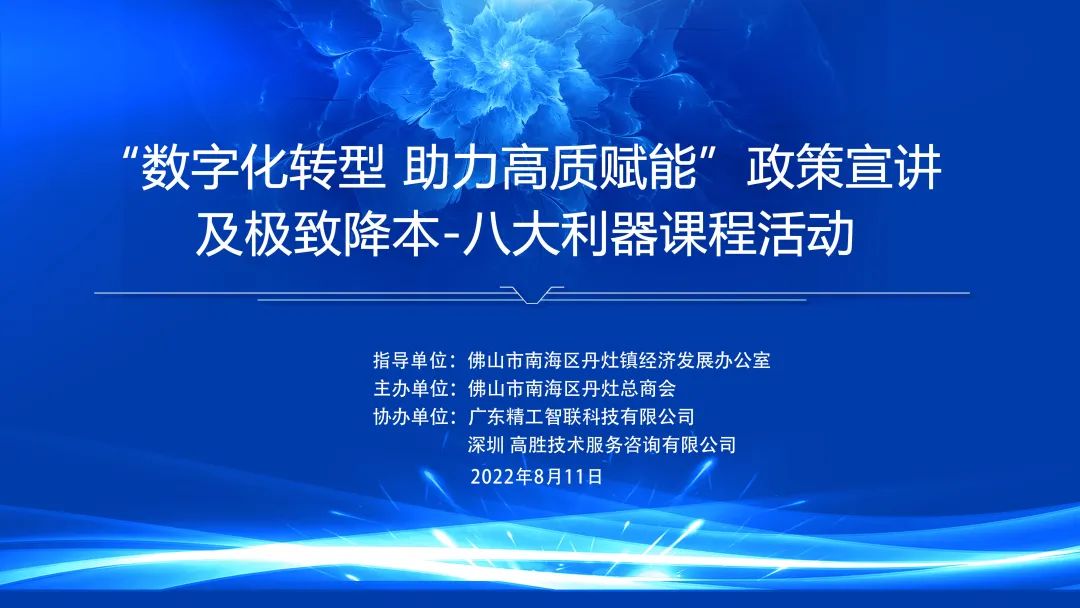 “数字化转型 助力高质赋能”政策宣讲及极致降本-八大利器课程活动

指导单位：佛山市南海区丹灶镇经济发展办公室
主办单位：佛山市南海区丹灶总商会
协办单位：广东精工智联科技有限公司
深圳 高胜技术服务咨询有限公司
2022年8月11日